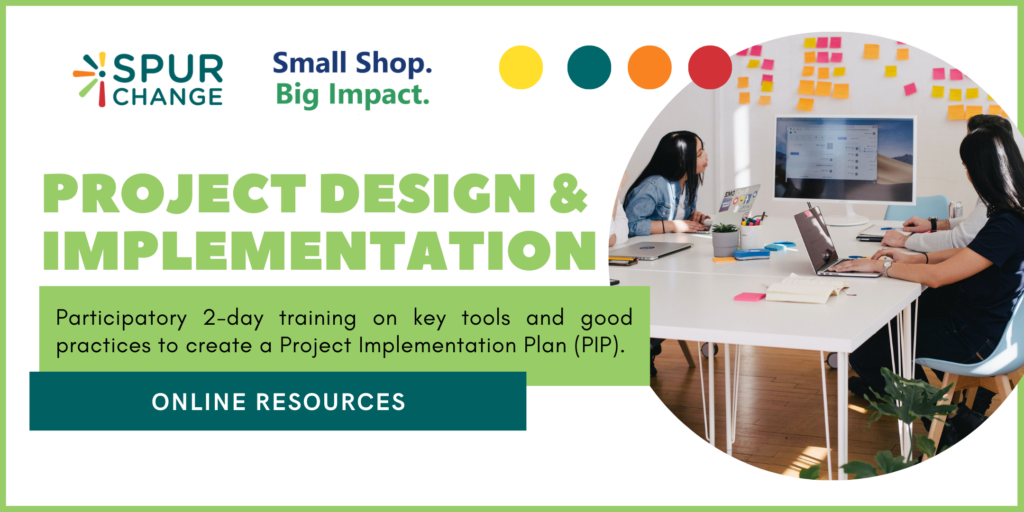 SPUR CHANGE

Small Shop.
Big Impact.

PROJECT DESIGN & IMPLEMENTATION

Participatory 2-day training on key tools and good practices to create a Project Implementation Plan (PIP).

ONLINE RESOURCES